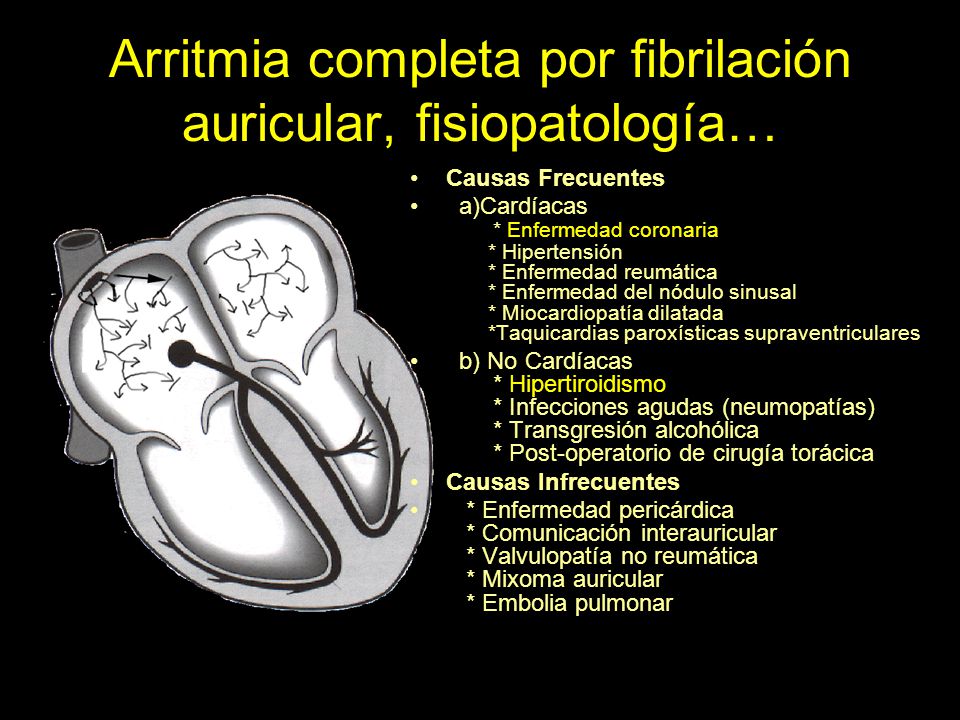 Arritmia completa por fibrilación auricular, fisiopatología…

• Causas Frecuentes
• a)Cardíacas
* Enfermedad coronaria
* Hipertensión
* Enfermedad reumática
* Enfermedad del nódulo sinusal
* Miocardiopatía dilatada
*Taquicardias paroxísticas supraventriculares
• b) No Cardíacas
* Hipertiroidismo
* Infecciones agudas (neumopatías)
* Transgresión alcohólica
* Post-operatorio de cirugía torácica
• Causas Infrecuentes
• * Enfermedad pericárdica
* Comunicación interauricular
* Valvulopatía no reumática
* Mixoma auricular
* Embolia pulmonar